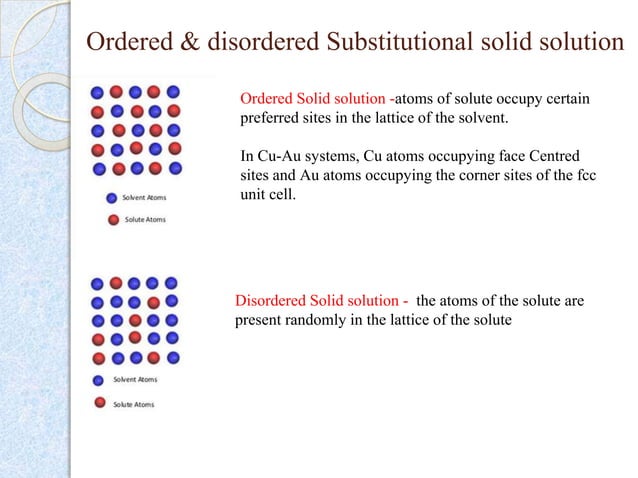 Ordered & disordered Substitutional solid solution

Solvent Atoms

Solute Atoms

Ordered Solid solution -atoms of solute occupy certain preferred sites in the lattice of the solvent.

In Cu-Au systems, Cu atoms occupying face Centred sites and Au atoms occupying the corner sites of the fcc unit cell.

Solvent Atoms

Solute Atoms

Disordered Solid solution - the atoms of the solute are present randomly in the lattice of the solute